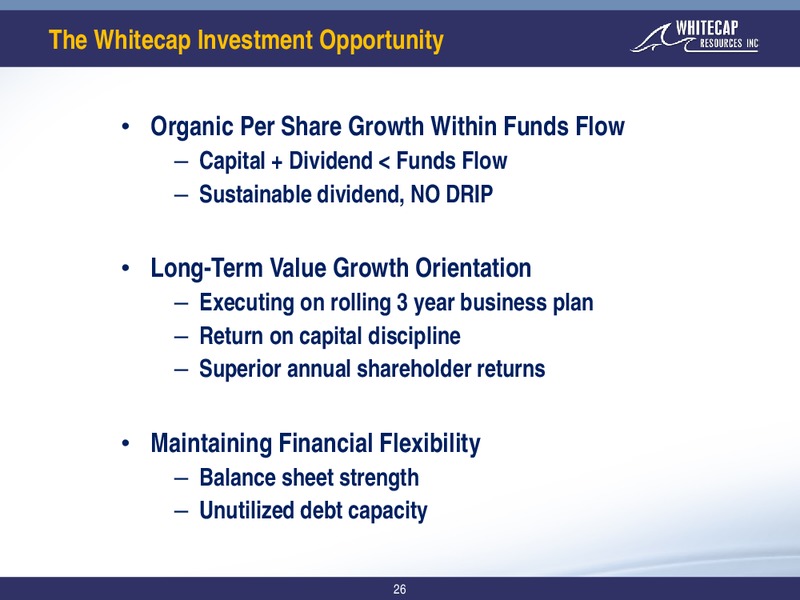 The Whitecap Investment Opportunity

WHITECAP RESOURCES INC

• Organic Per Share Growth Within Funds Flow
– Capital + Dividend < Funds Flow
– Sustainable dividend, NO DRIP

• Long-Term Value Growth Orientation
– Executing on rolling 3 year business plan
– Return on capital discipline
– Superior annual shareholder returns

• Maintaining Financial Flexibility
– Balance sheet strength
– Unutilized debt capacity

26